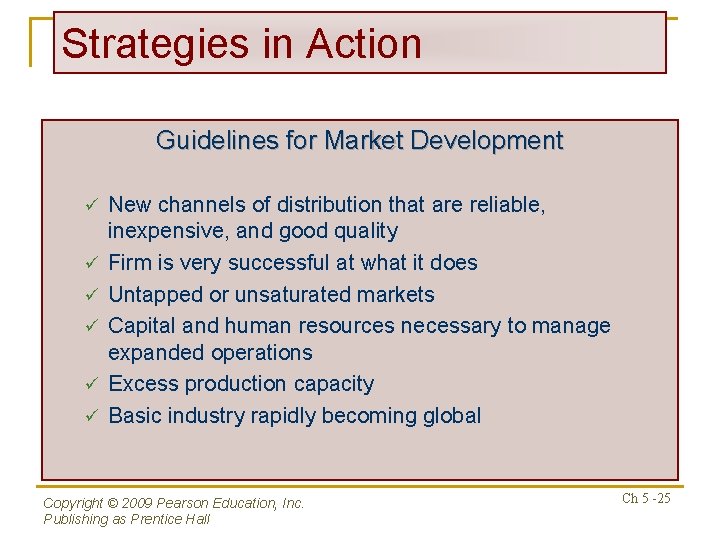 Strategies in Action

Guidelines for Market Development

✓ New channels of distribution that are reliable, inexpensive, and good quality
✓ Firm is very successful at what it does
✓ Untapped or unsaturated markets
✓ Capital and human resources necessary to manage expanded operations
✓ Excess production capacity
✓ Basic industry rapidly becoming global

Copyright © 2009 Pearson Education, Inc.
Publishing as Prentice Hall

Ch 5 -25